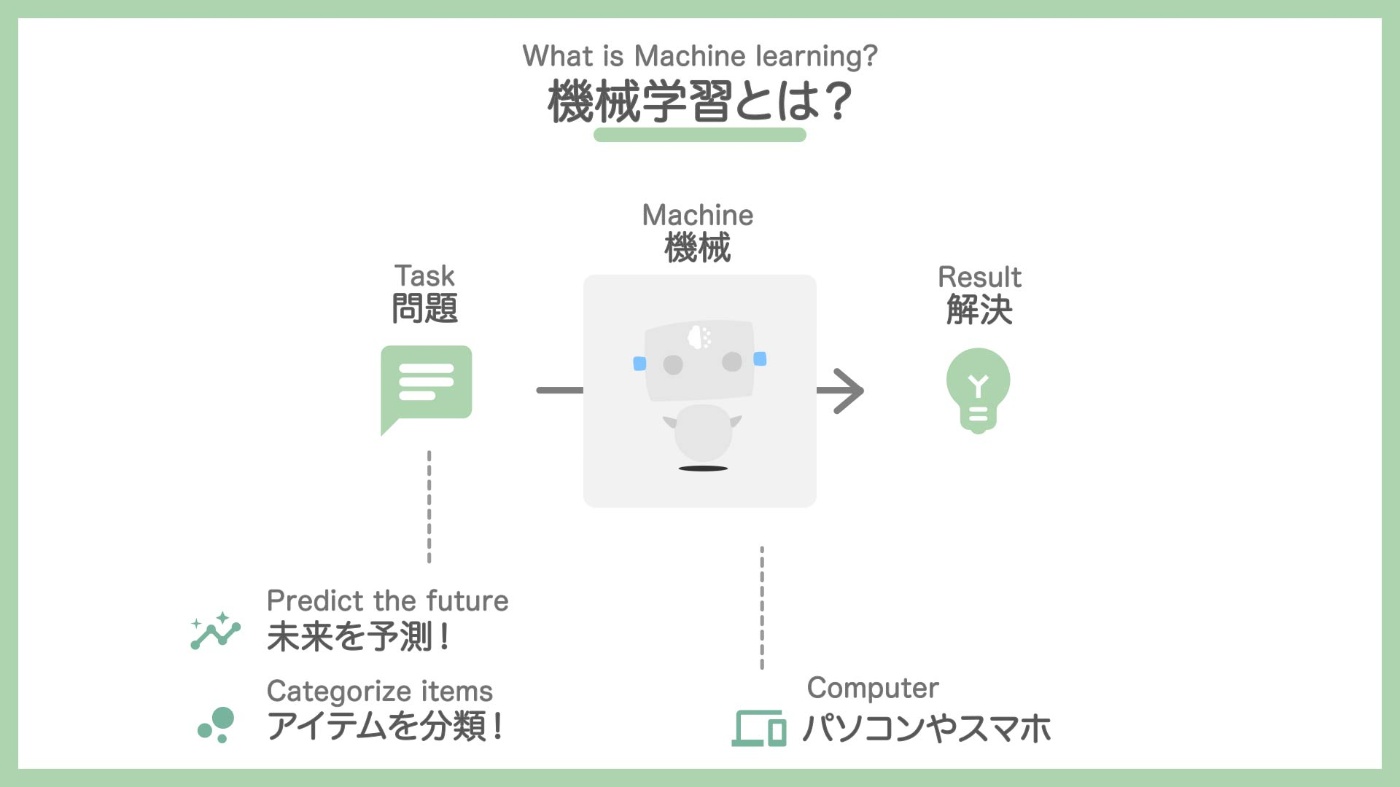 What is Machine learning?
機械学習とは?

Task
問題

Machine
機械

Result
解決

Predict the future
未来を予測!

Categorize items
アイテムを分類!

Computer
パソコンやスマホ